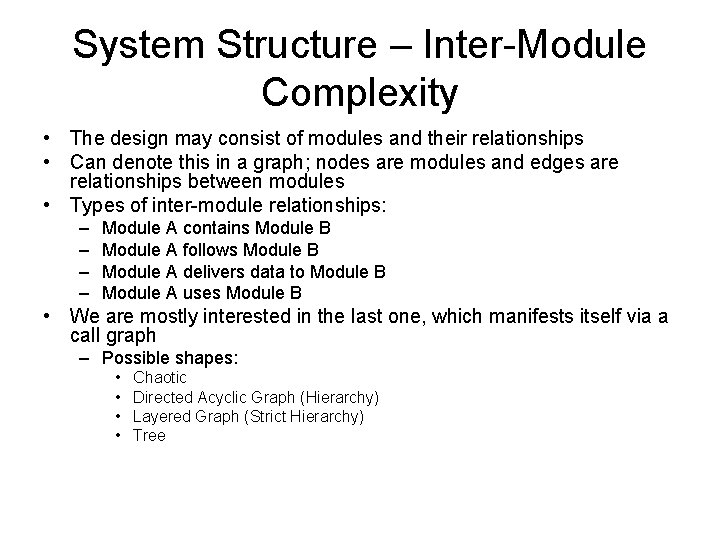 System Structure – Inter-Module Complexity

• The design may consist of modules and their relationships
• Can denote this in a graph; nodes are modules and edges are relationships between modules
• Types of inter-module relationships:
  – Module A contains Module B
  – Module A follows Module B
  – Module A delivers data to Module B
  – Module A uses Module B
• We are mostly interested in the last one, which manifests itself via a call graph
  – Possible shapes:
    • Chaotic
    • Directed Acyclic Graph (Hierarchy)
    • Layered Graph (Strict Hierarchy)
    • Tree